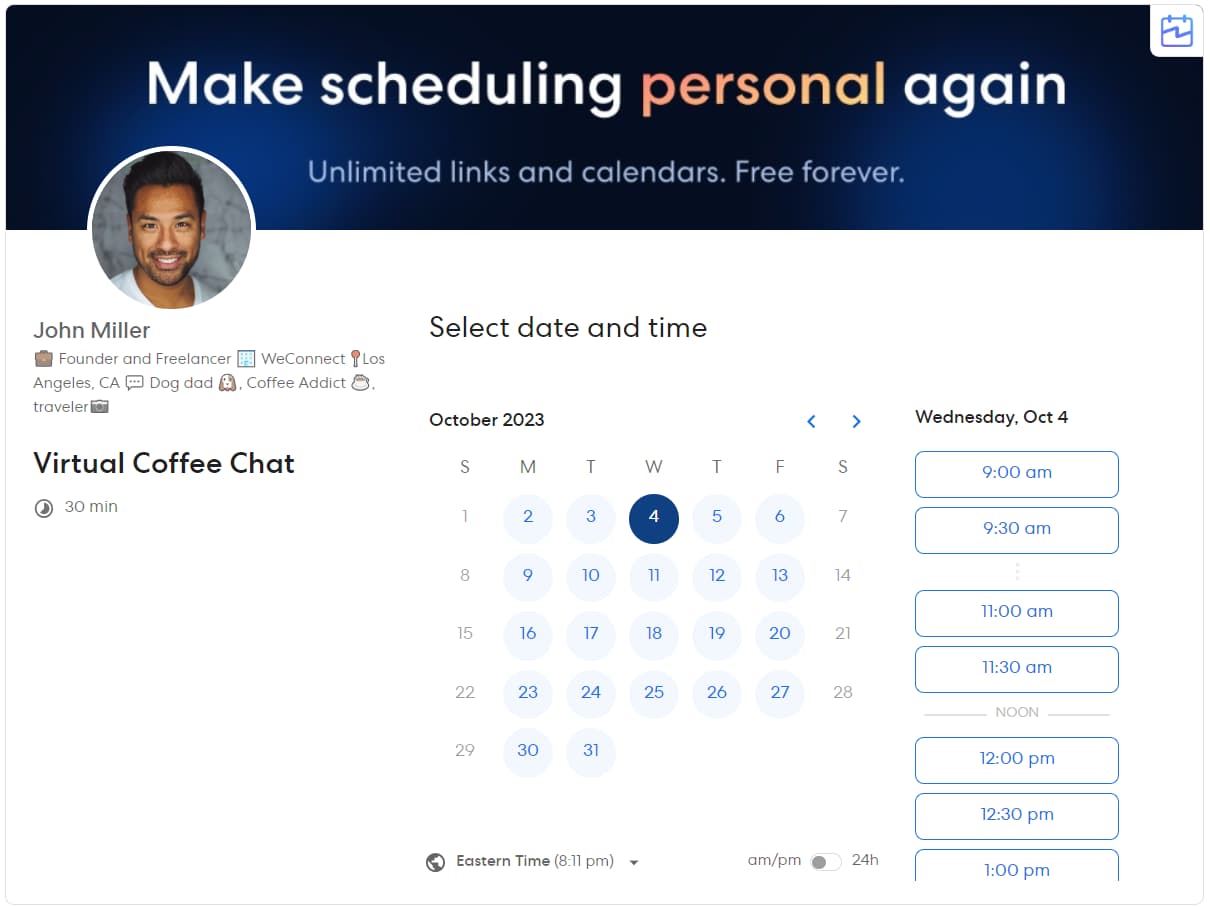 Make scheduling personal again

Unlimited links and calendars. Free forever.

John Miller
💼 Founder and Freelancer 🏢 WeConnect 📍Los Angeles, CA 💬 Dog dad 🐶, Coffee Addict ☕, traveler📷

Virtual Coffee Chat

30 min

Select date and time

October 2023

| S | M | T | W | T | F | S |
|---|---|---|---|---|---|---|
| 1 | 2 | 3 | 4 | 5 | 6 | 7 |
| 8 | 9 | 10 | 11 | 12 | 13 | 14 |
| 15 | 16 | 17 | 18 | 19 | 20 | 21 |
| 22 | 23 | 24 | 25 | 26 | 27 | 28 |
| 29 | 30 | 31 | | | | |

Eastern Time (8:11 pm)

am/pm 24h

Wednesday, Oct 4

9:00 am

9:30 am

11:00 am

11:30 am

NOON

12:00 pm

12:30 pm

1:00 pm